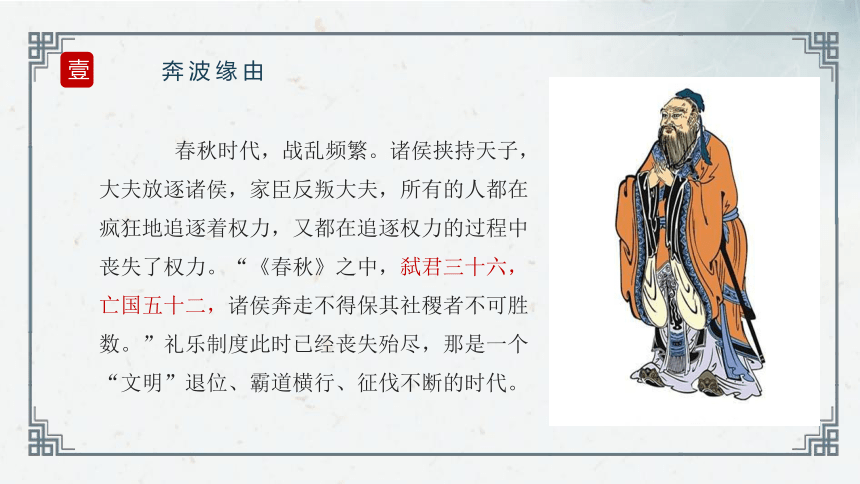 壹

奔波缘由

春秋时代，战乱频繁。诸侯挟持天子，大夫放逐诸侯，家臣反叛大夫，所有的人都在疯狂地追逐着权力，又都在追逐权力的过程中丧失了权力。“《春秋》之中，弑君三十六，亡国五十二，诸侯奔走不得保其社稷者不可胜数。”礼乐制度此时已经丧失殆尽，那是一个“文明”退位、霸道横行、征伐不断的时代。